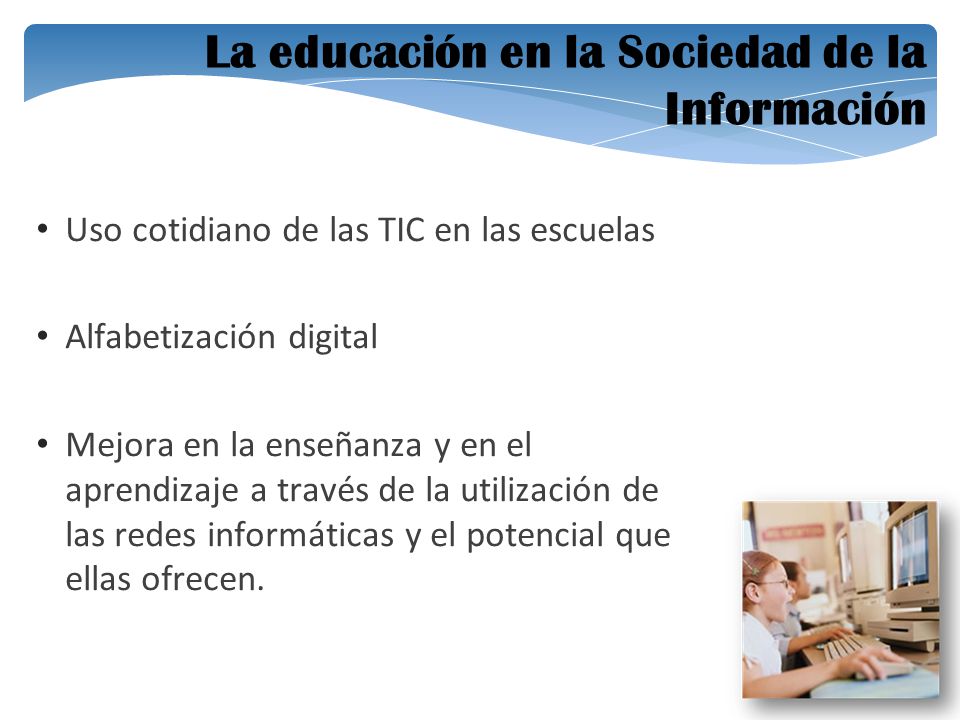 La educación en la Sociedad de la Información

• Uso cotidiano de las TIC en las escuelas

• Alfabetización digital

• Mejora en la enseñanza y en el aprendizaje a través de la utilización de las redes informáticas y el potencial que ellas ofrecen.